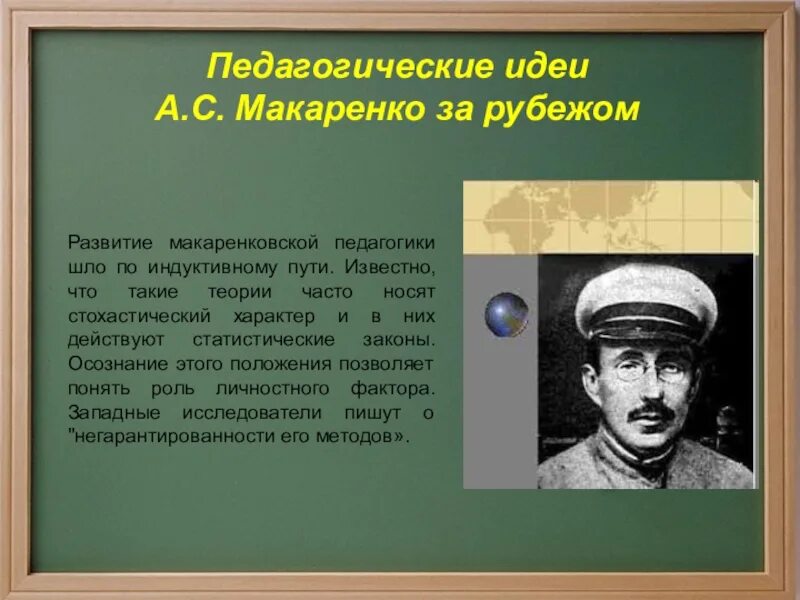 Педагогические идеи
А.С. Макаренко за рубежом

Развитие макаренковской педагогики шло по индуктивному пути. Известно, что такие теории часто носят стохастический характер и в них действуют статистические законы. Осознание этого положения позволяет понять роль личностного фактора. Западные исследователи пишут о "негарантированности его методов».